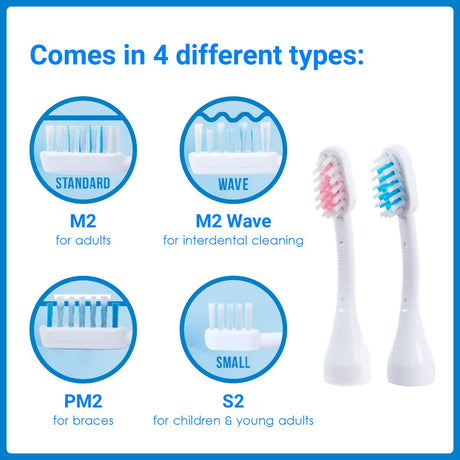 Comes in 4 different types:

STANDARD

M2
for adults

WAVE

M2 Wave
for interdental cleaning

PM2
for braces

SMALL

S2
for children & young adults